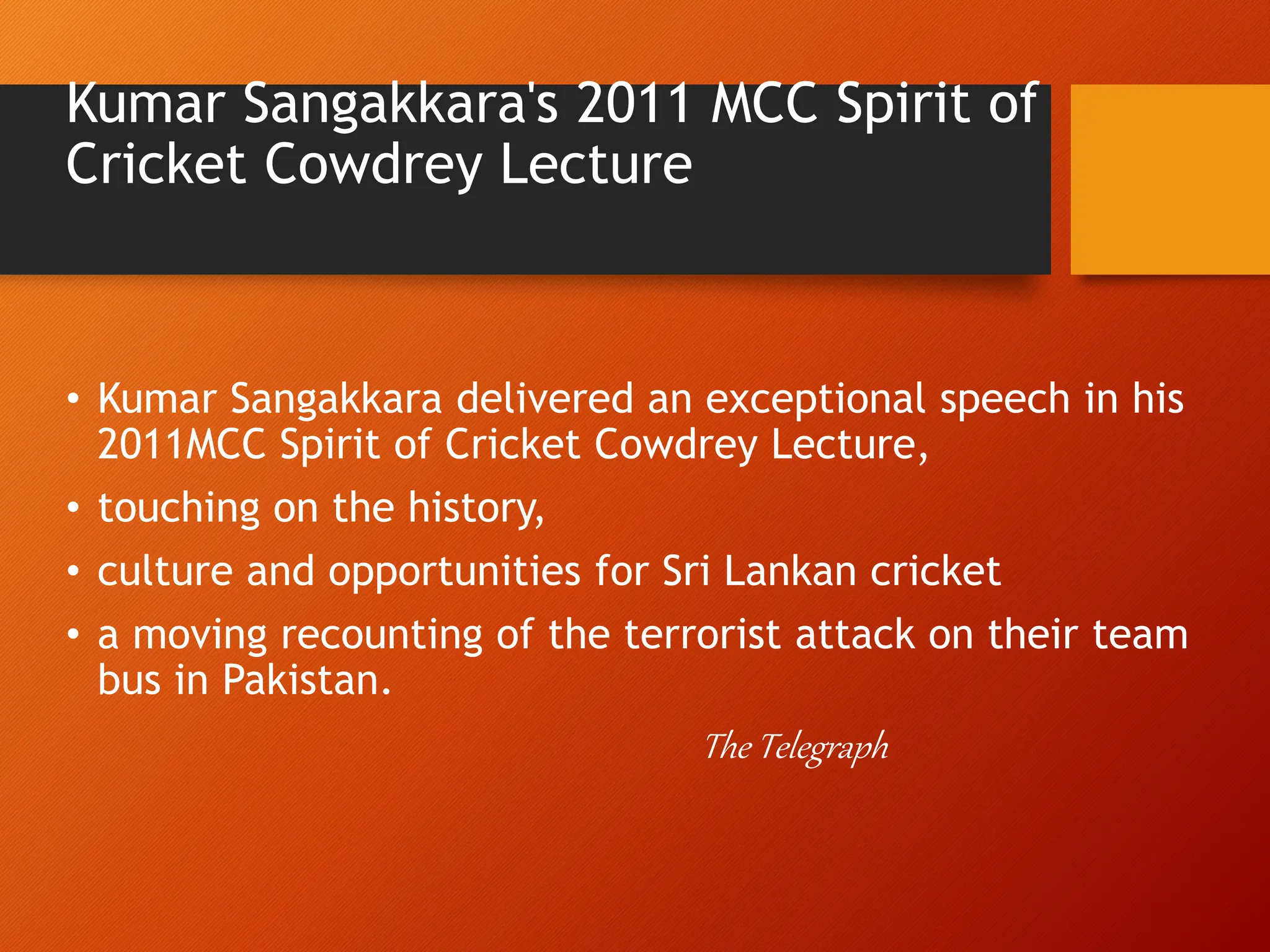 Kumar Sangakkara's 2011 MCC Spirit of Cricket Cowdrey Lecture

• Kumar Sangakkara delivered an exceptional speech in his 2011MCC Spirit of Cricket Cowdrey Lecture,
• touching on the history,
• culture and opportunities for Sri Lankan cricket
• a moving recounting of the terrorist attack on their team bus in Pakistan.

The Telegraph